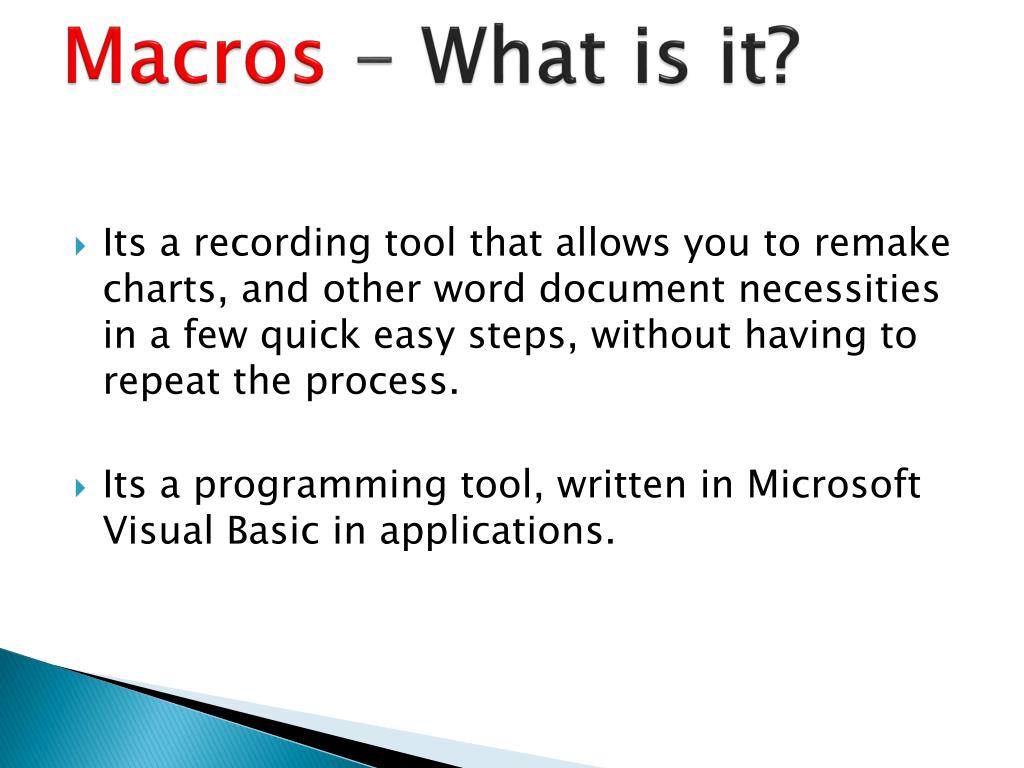 Macros – What is it?

Its a recording tool that allows you to remake charts, and other word document necessities in a few quick easy steps, without having to repeat the process.

Its a programming tool, written in Microsoft Visual Basic in applications.